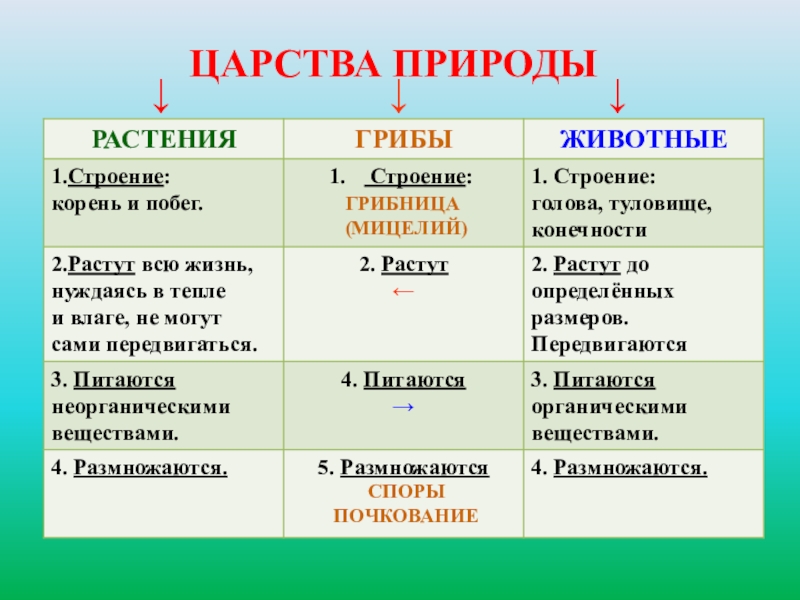 ЦАРСТВА ПРИРОДЫ

↓ ↓ ↓

| РАСТЕНИЯ | ГРИБЫ | ЖИВОТНЫЕ |
|---|---|---|
| 1.Строение: корень и побег. | 1. Строение: ГРИБНИЦА (МИЦЕЛИЙ) | 1. Строение: голова, туловище, конечности |
| 2.Растут всю жизнь, нуждаясь в тепле и влаге, не могут сами передвигаться. | 2. Растут ← | 2. Растут до определённых размеров. Передвигаются |
| 3. Питаются неорганическими веществами. | 4. Питаются → | 3. Питаются органическими веществами. |
| 4. Размножаются. | 5. Размножаются СПОРЫ ПОЧКОВАНИЕ | 4. Размножаются. |